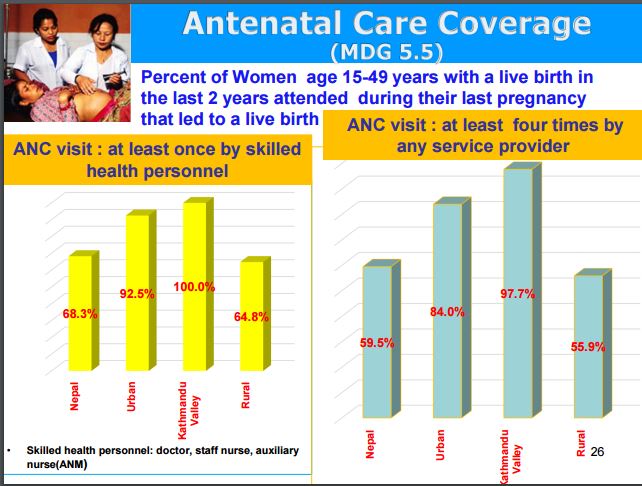 Antenatal Care Coverage
(MDG 5.5)

Percent of Women age 15-49 years with a live birth in the last 2 years attended during their last pregnancy that led to a live birth

ANC visit : at least once by skilled health personnel

68.3%
92.5%
100.0%
64.8%

Nepal
Urban
Kathmandu Valley
Rural

• Skilled health personnel: doctor, staff nurse, auxiliary nurse(ANM)

ANC visit : at least four times by any service provider

59.5%
84.0%
97.7%
55.9%

Nepal
Urban
Kathmandu Valley
Rural

26